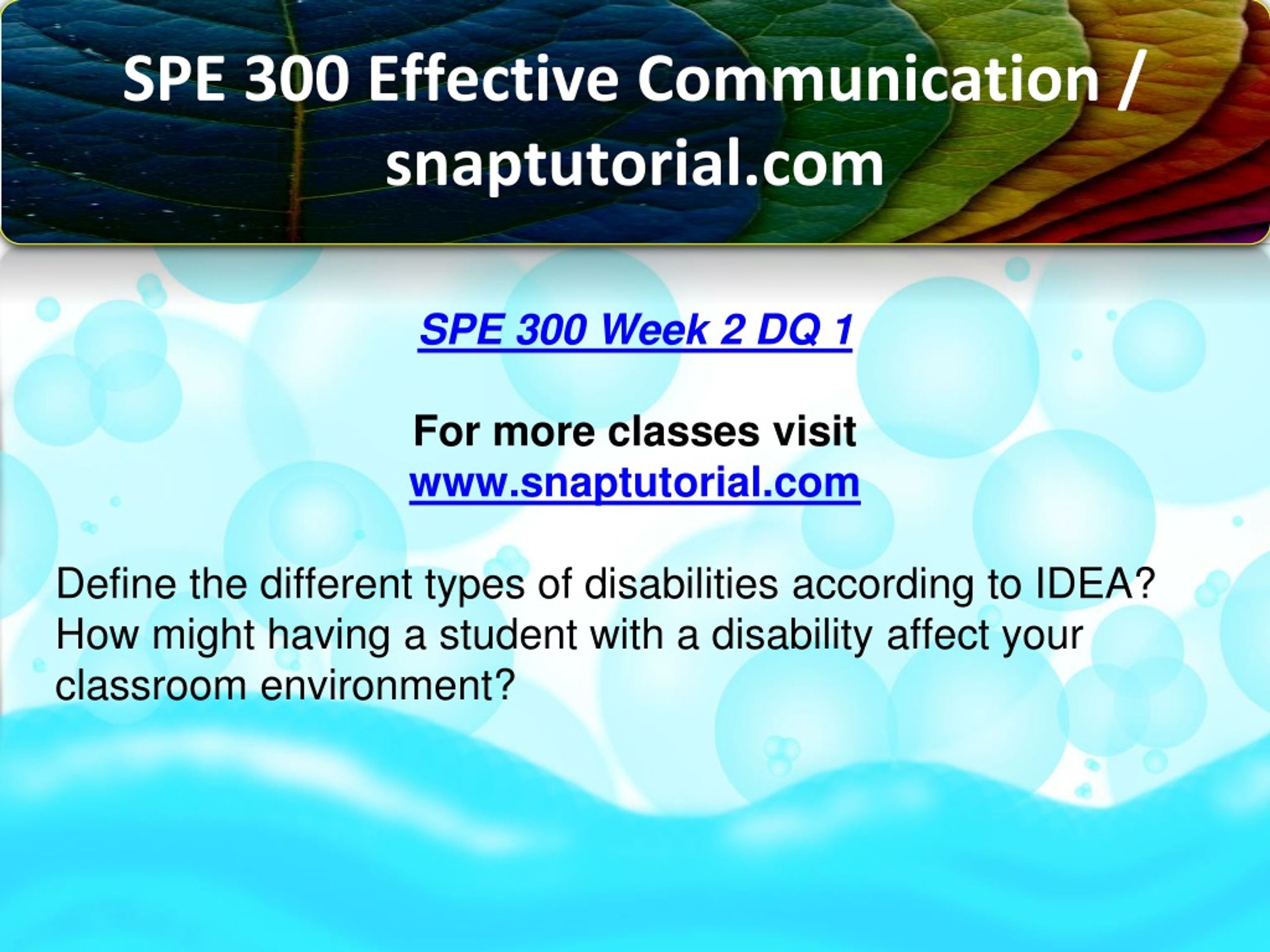 SPE 300 Effective Communication / snaptutorial.com

SPE 300 Week 2 DQ 1

For more classes visit
www.snaptutorial.com

Define the different types of disabilities according to IDEA? How might having a student with a disability affect your classroom environment?